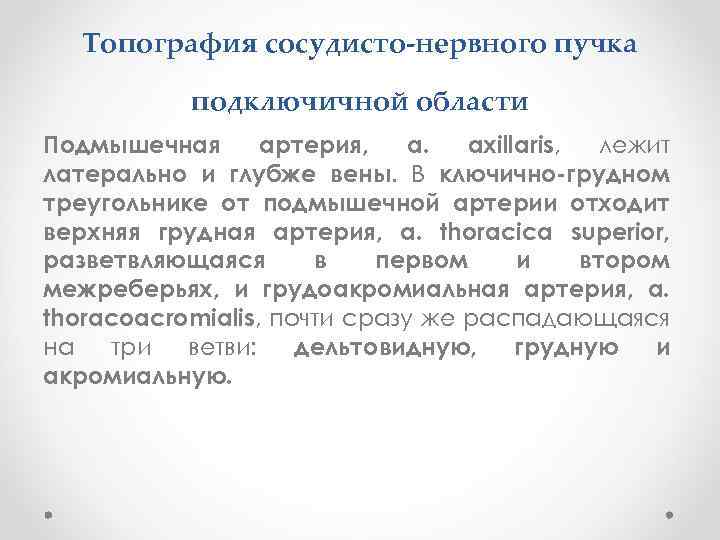 Топография сосудисто-нервного пучка

подключичной области

Подмышечная артерия, a. axillaris, лежит латерально и глубже вены. В ключично-грудном треугольнике от подмышечной артерии отходит верхняя грудная артерия, a. thoracica superior, разветвляющаяся в первом и втором межреберьях, и грудоакромиальная артерия, a. thoracoacromialis, почти сразу же распадающаяся на три ветви: дельтовидную, грудную и акромиальную.